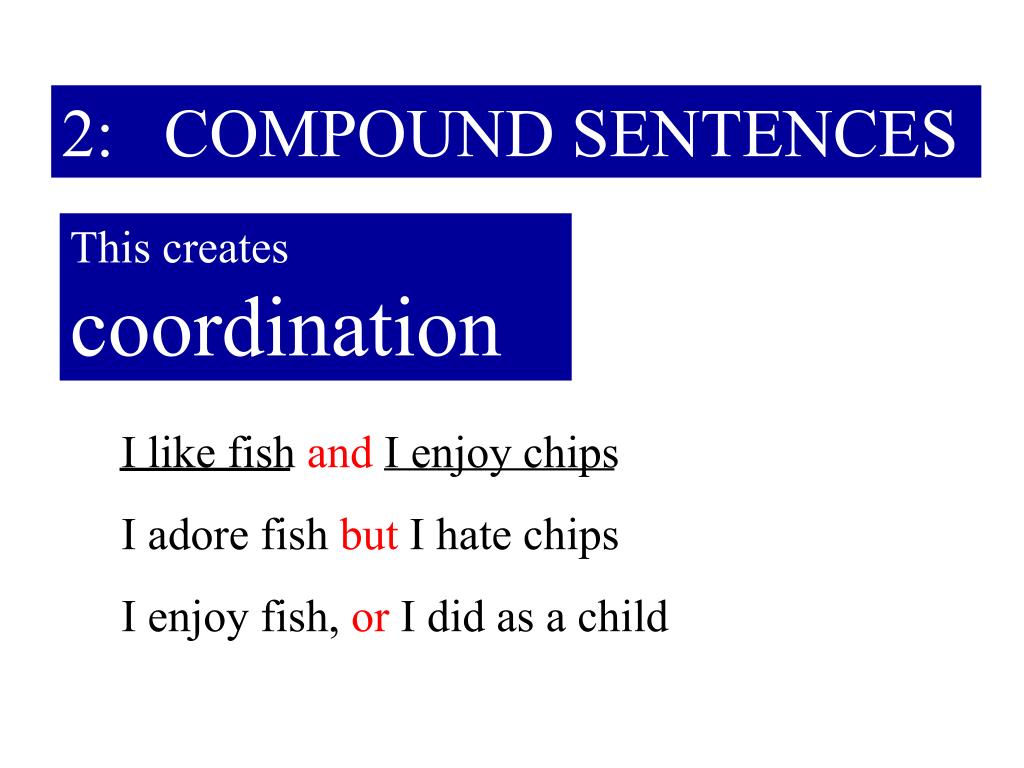 2: COMPOUND SENTENCES

This creates coordination

I like fish and I enjoy chips

I adore fish but I hate chips

I enjoy fish, or I did as a child